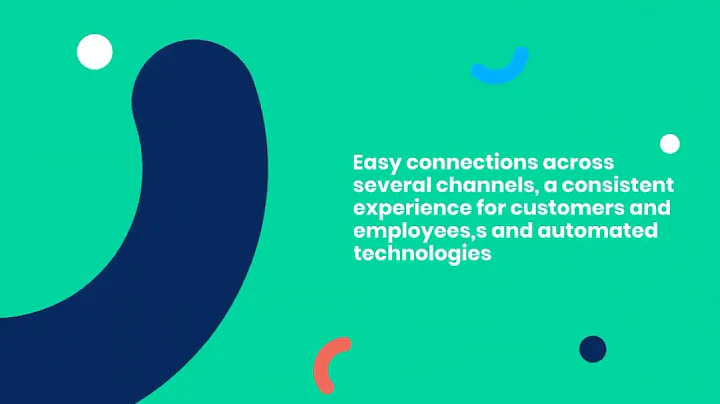 Easy connections across several channels, a consistent experience for customers and employees,s and automated technologies